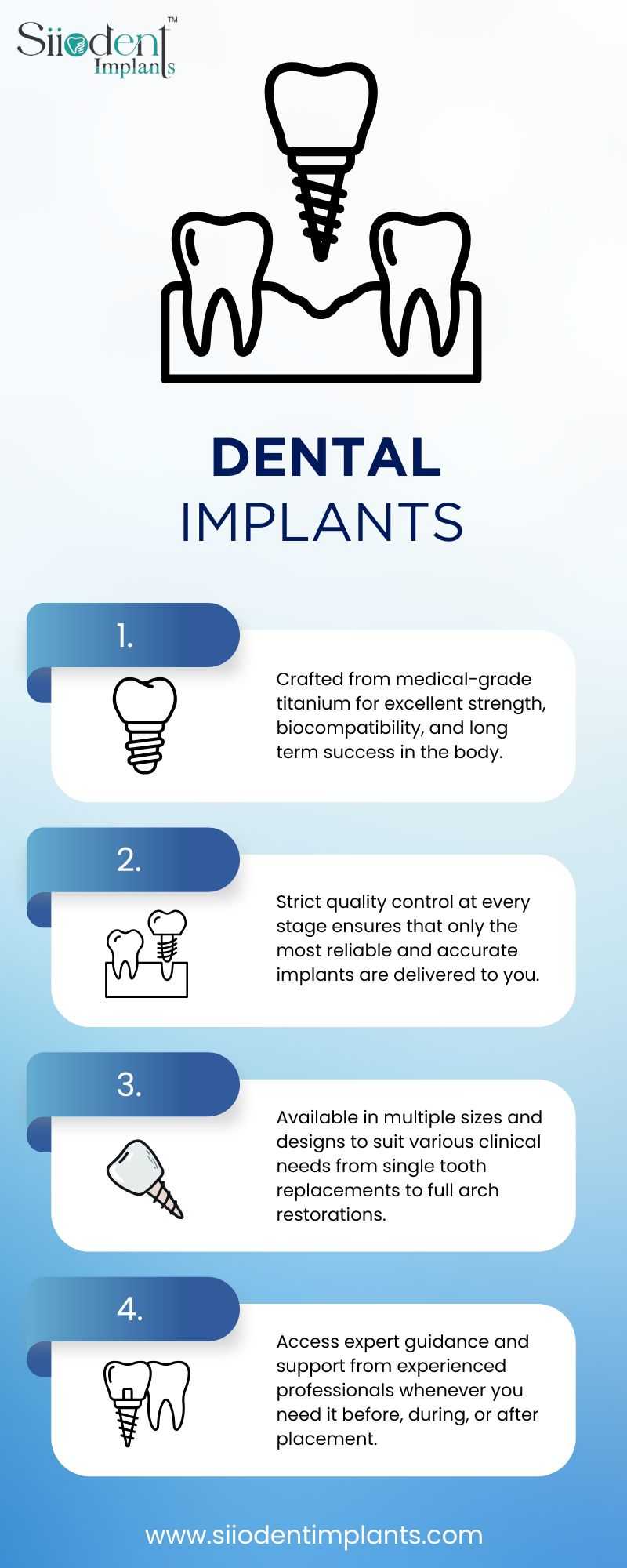 Siiodent™
Implants

DENTAL
IMPLANTS

1.

Crafted from medical-grade titanium for excellent strength, biocompatibility, and long term success in the body.

2.

Strict quality control at every stage ensures that only the most reliable and accurate implants are delivered to you.

3.

Available in multiple sizes and designs to suit various clinical needs from single tooth replacements to full arch restorations.

4.

Access expert guidance and support from experienced professionals whenever you need it before, during, or after placement.

www.siiodentimplants.com